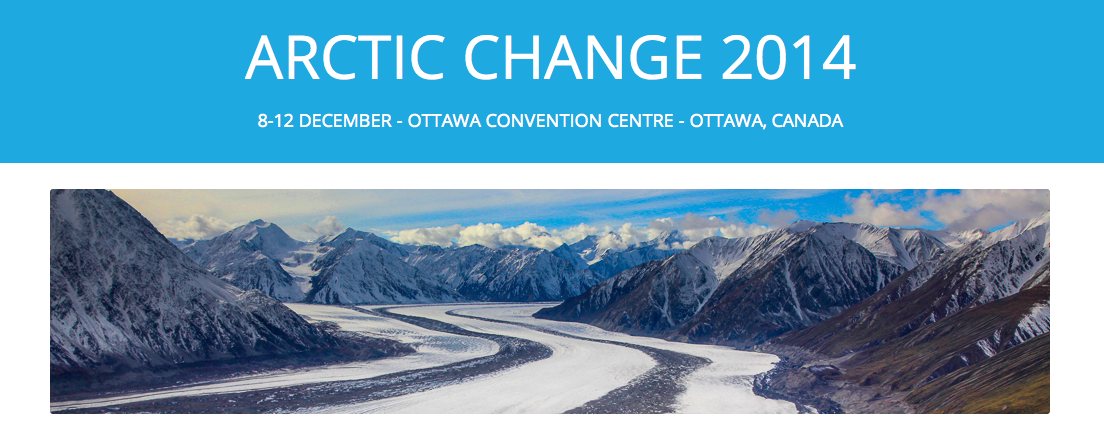 ARCTIC CHANGE 2014

8-12 DECEMBER - OTTAWA CONVENTION CENTRE - OTTAWA, CANADA